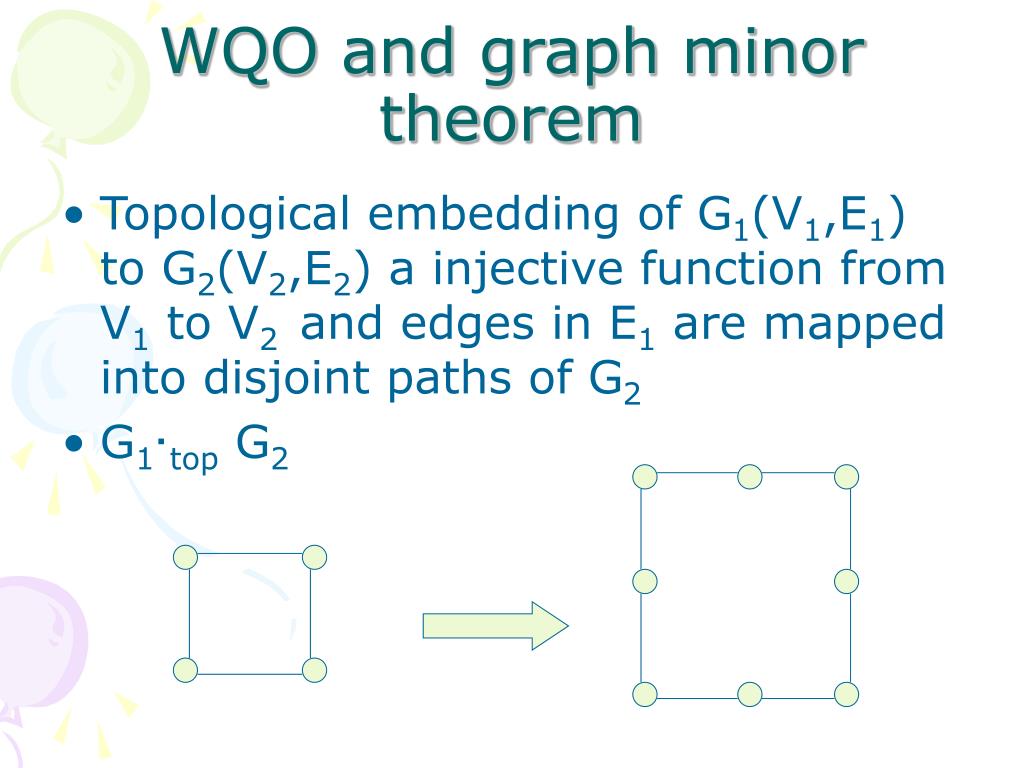 WQO and graph minor theorem

• Topological embedding of $G_1(V_1,E_1)$ to $G_2(V_2,E_2)$ a injective function from $V_1$ to $V_2$ and edges in $E_1$ are mapped into disjoint paths of $G_2$

• $G_1 \cdot_{top} G_2$